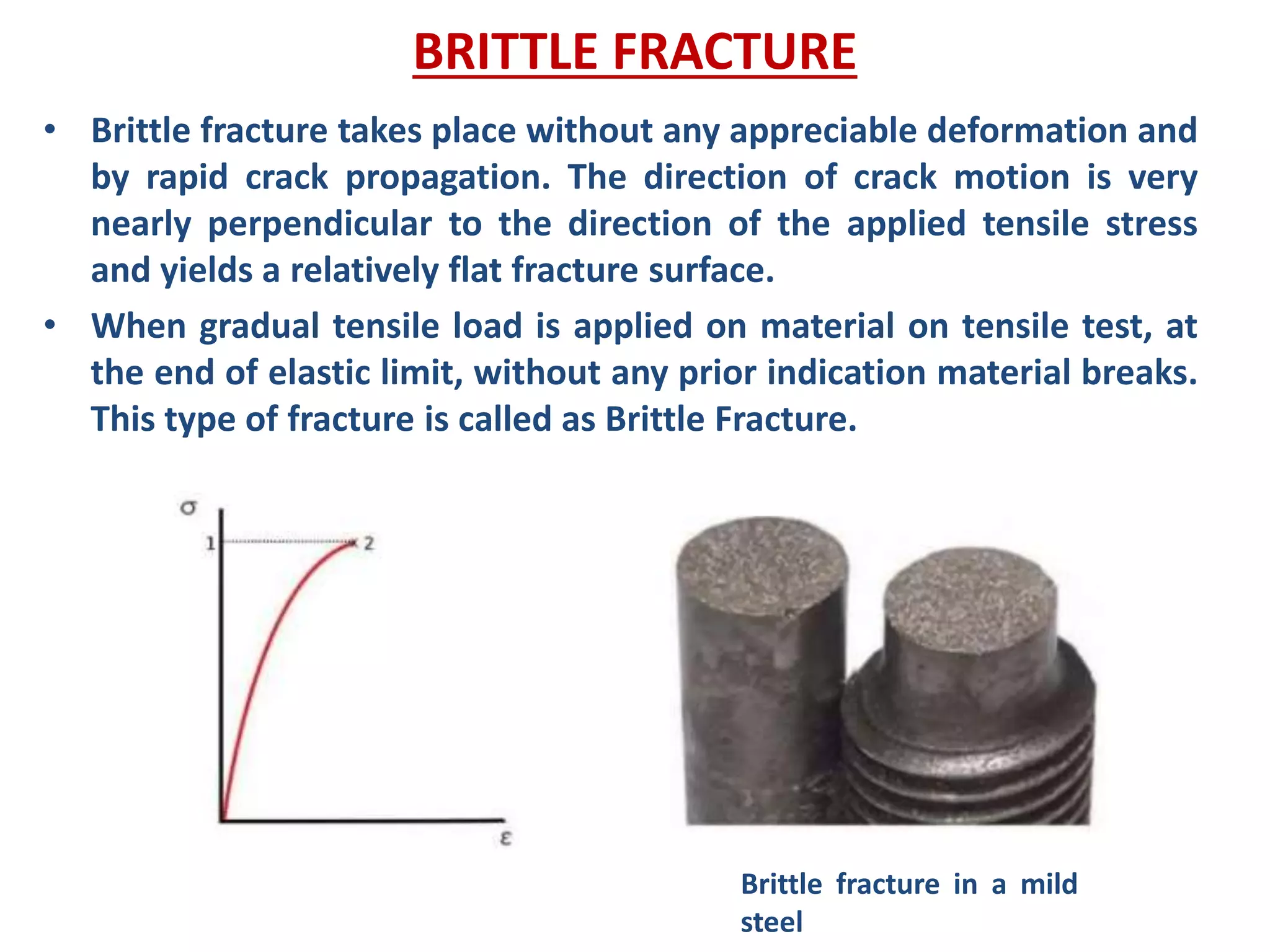 BRITTLE FRACTURE

• Brittle fracture takes place without any appreciable deformation and by rapid crack propagation. The direction of crack motion is very nearly perpendicular to the direction of the applied tensile stress and yields a relatively flat fracture surface.

• When gradual tensile load is applied on material on tensile test, at the end of elastic limit, without any prior indication material breaks. This type of fracture is called as Brittle Fracture.

$\sigma$
1
2
$\varepsilon$

Brittle fracture in a mild steel